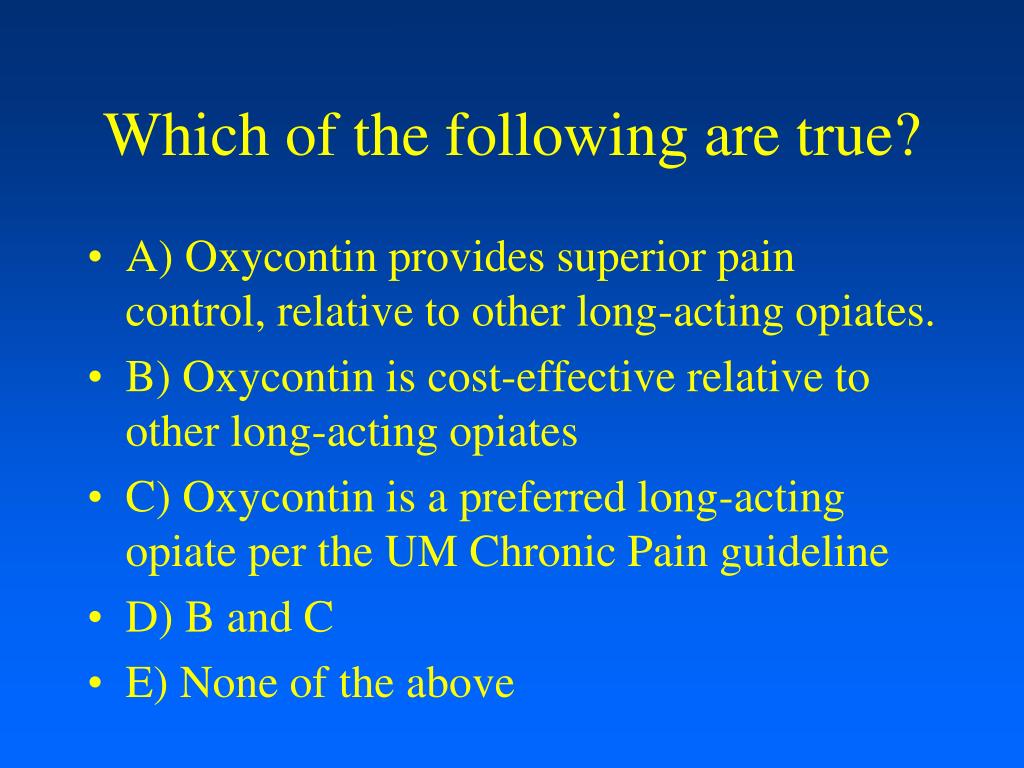 Which of the following are true?

• A) Oxycontin provides superior pain control, relative to other long-acting opiates.
• B) Oxycontin is cost-effective relative to other long-acting opiates
• C) Oxycontin is a preferred long-acting opiate per the UM Chronic Pain guideline
• D) B and C
• E) None of the above